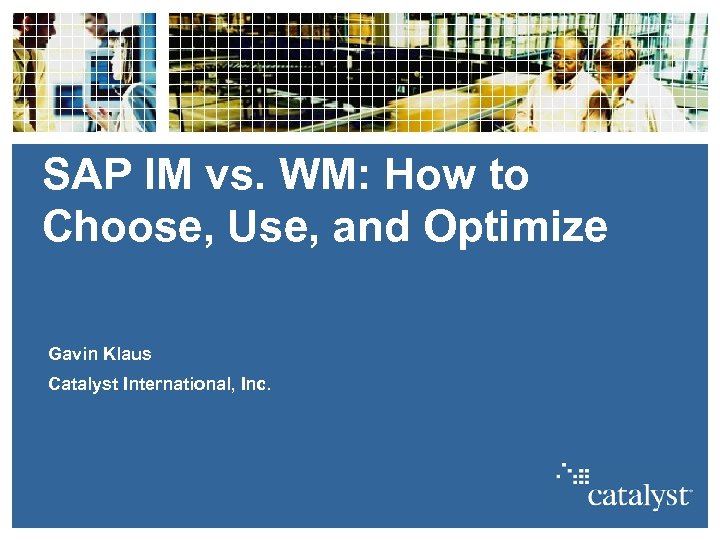 SAP IM vs. WM: How to Choose, Use, and Optimize

Gavin Klaus

Catalyst International, Inc.

catalyst